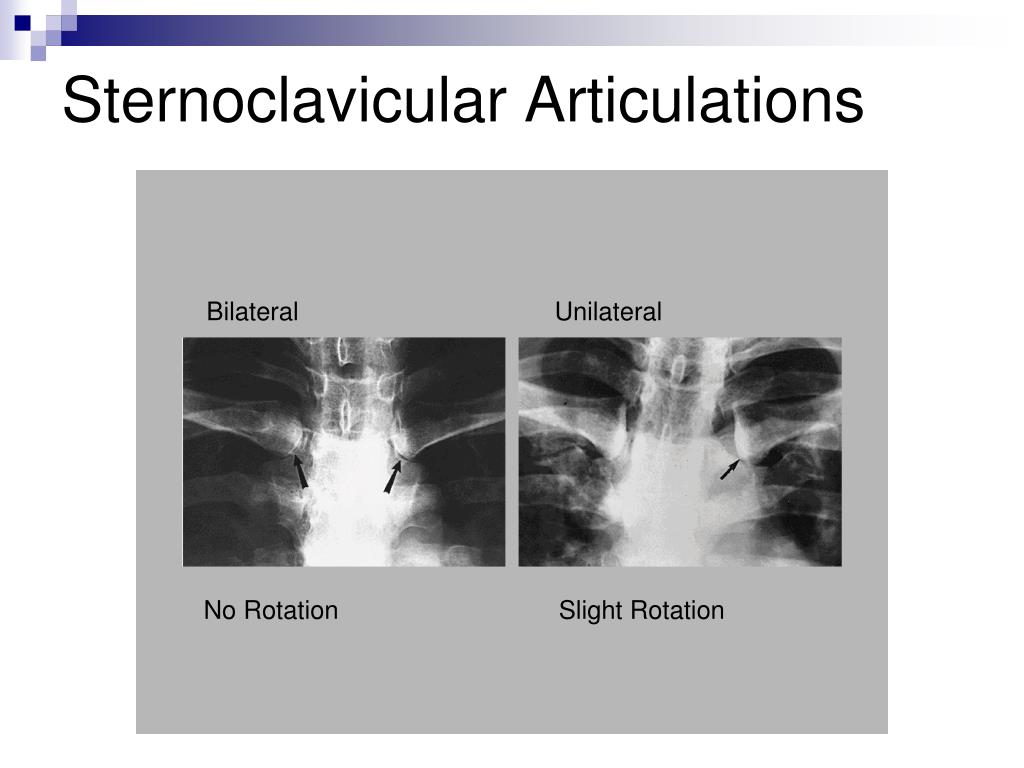 Sternoclavicular Articulations

Bilateral

Unilateral

No Rotation

Slight Rotation